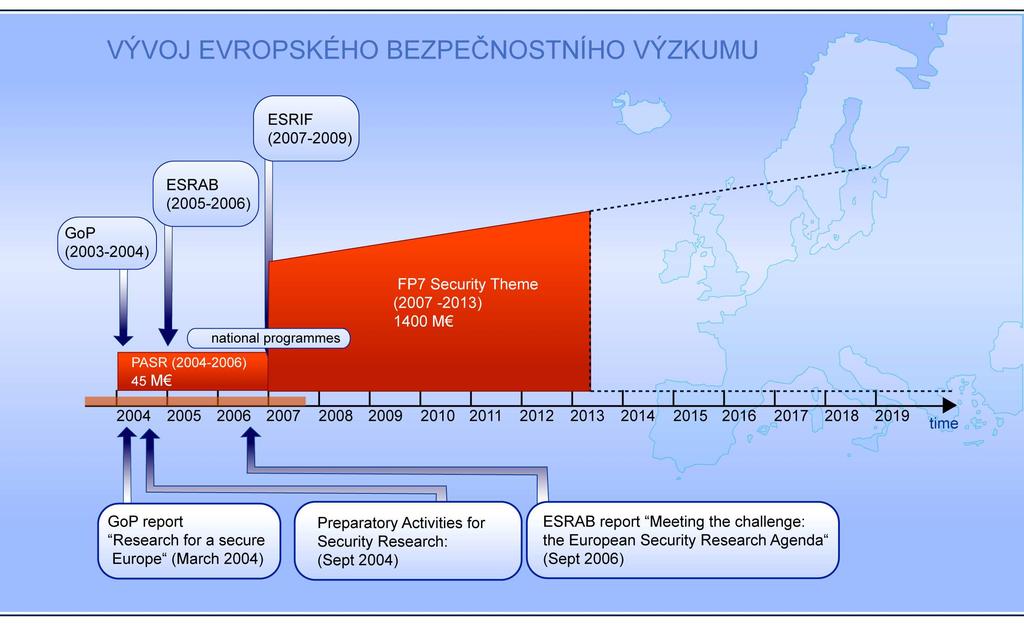 VÝVOJ EVROPSKÉHO BEZPEČNOSTNÍHO VÝZKUMU

ESRIF
(2007-2009)

ESRAB
(2005-2006)

GoP
(2003-2004)

FP7 Security Theme
(2007 -2013)
1400 M€

national programmes

PASR (2004-2006)
45 M€

2004 2005 2006 2007 2008 2009 2010 2011 2012 2013 2014 2015 2016 2017 2018 2019

time

GoP report
"Research for a secure Europe" (March 2004)

Preparatory Activities for Security Research:
(Sept 2004)

ESRAB report "Meeting the challenge: the European Security Research Agenda"
(Sept 2006)